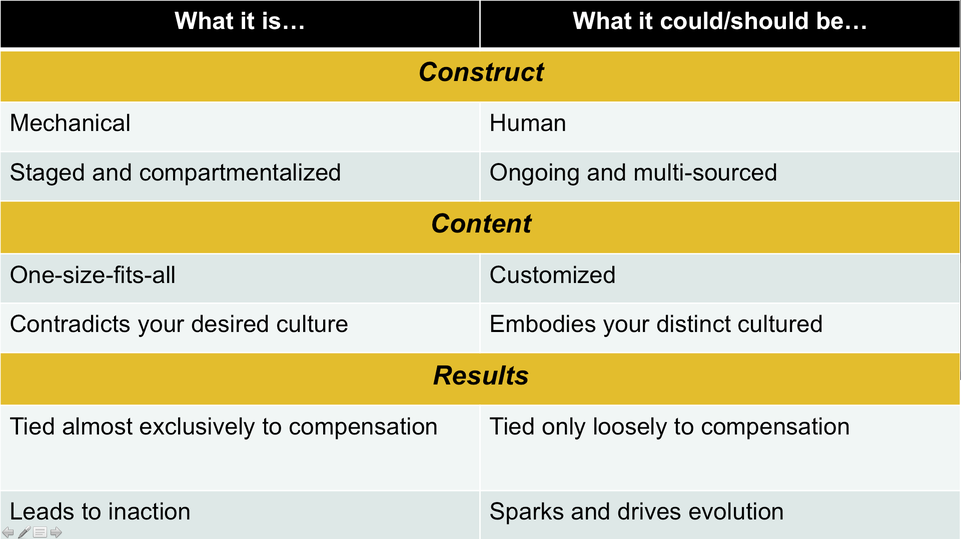 | What it is… | What it could/should be… |
|---|---|
| ***Construct*** | |
| Mechanical | Human |
| Staged and compartmentalized | Ongoing and multi-sourced |
| ***Content*** | |
| One-size-fits-all | Customized |
| Contradicts your desired culture | Embodies your distinct cultured |
| ***Results*** | |
| Tied almost exclusively to compensation | Tied only loosely to compensation |
| Leads to inaction | Sparks and drives evolution |